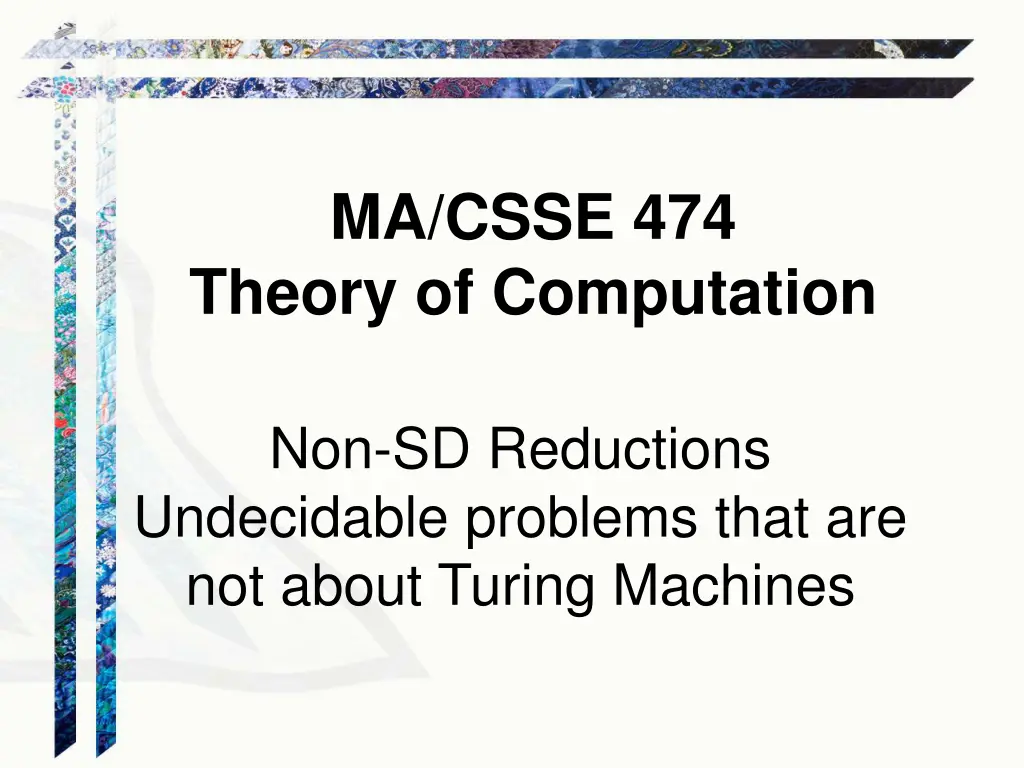 MA/CSSE 474
Theory of Computation

Non-SD Reductions
Undecidable problems that are not about Turing Machines